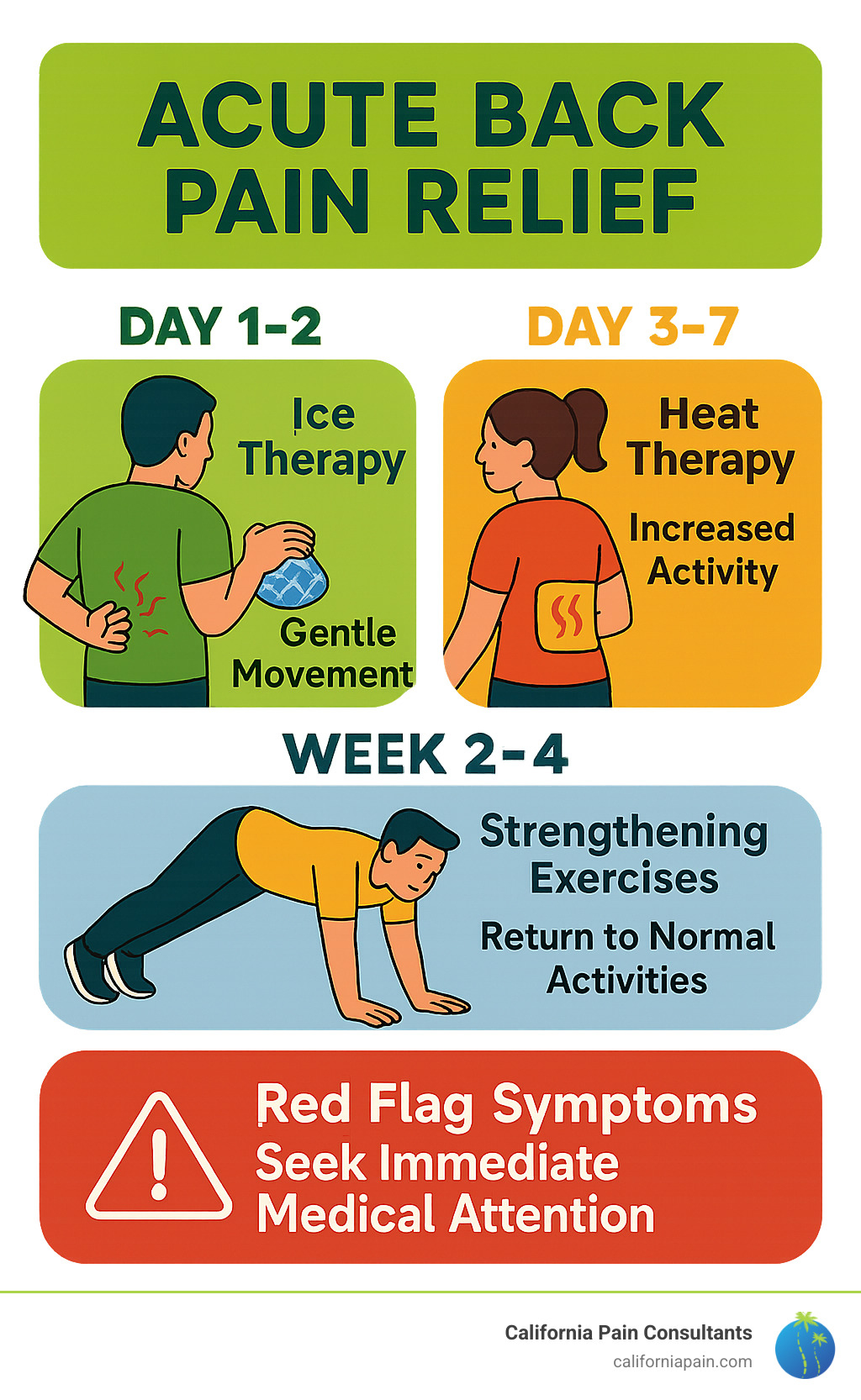 ACUTE BACK PAIN RELIEF

DAY 1-2

Ice Therapy

Gentle Movement

DAY 3-7

Heat Therapy

Increased Activity

WEEK 2-4

Strengthening Exercises

Return to Normal Activities

Red Flag Symptoms
Seek Immediate Medical Attention

California Pain Consultants
californiapain.com